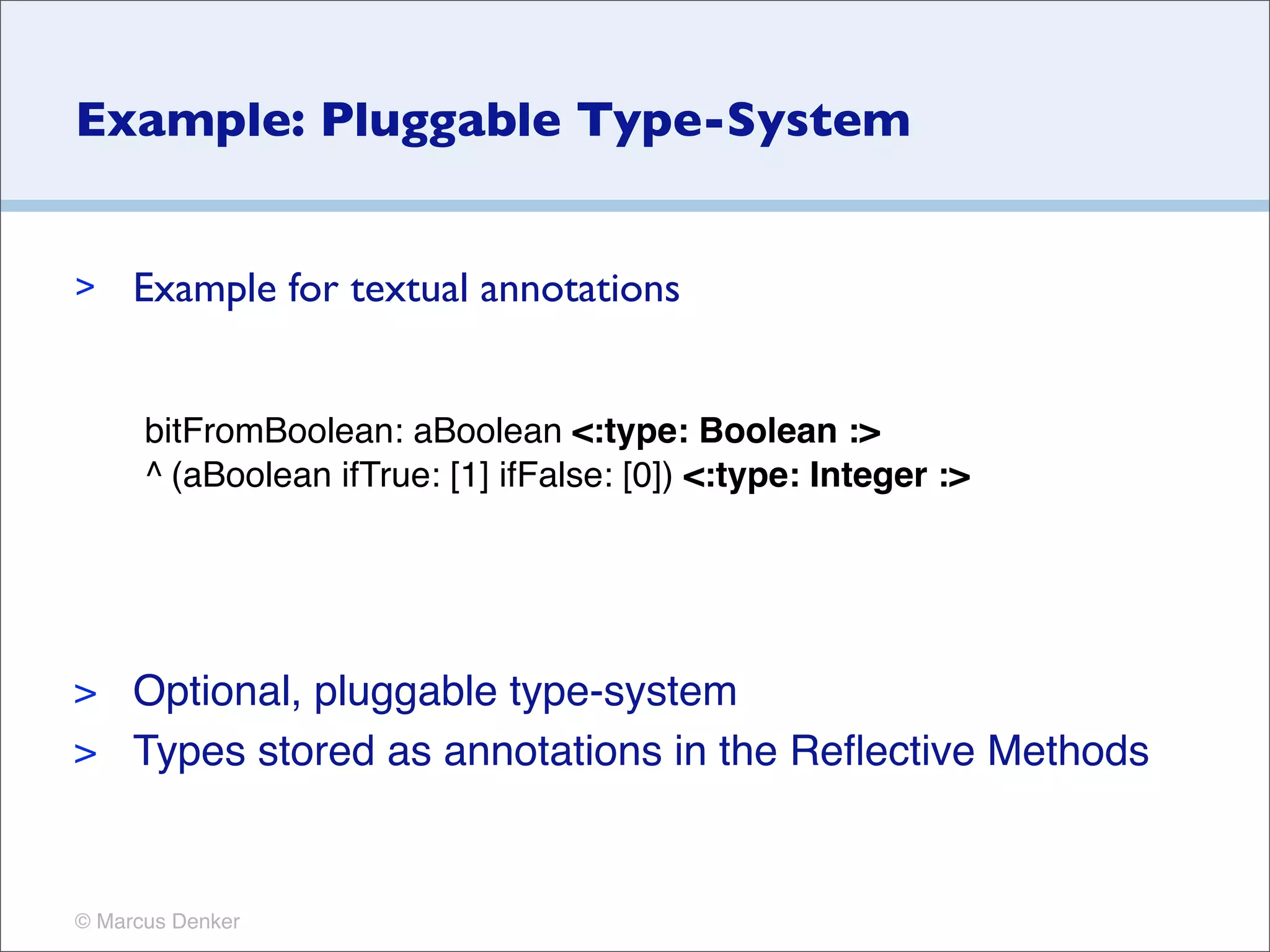 Example: Pluggable Type-System

> Example for textual annotations

bitFromBoolean: aBoolean <:type: Boolean :>
^ (aBoolean ifTrue: [1] ifFalse: [0]) <:type: Integer :>

> Optional, pluggable type-system
> Types stored as annotations in the Reflective Methods

© Marcus Denker